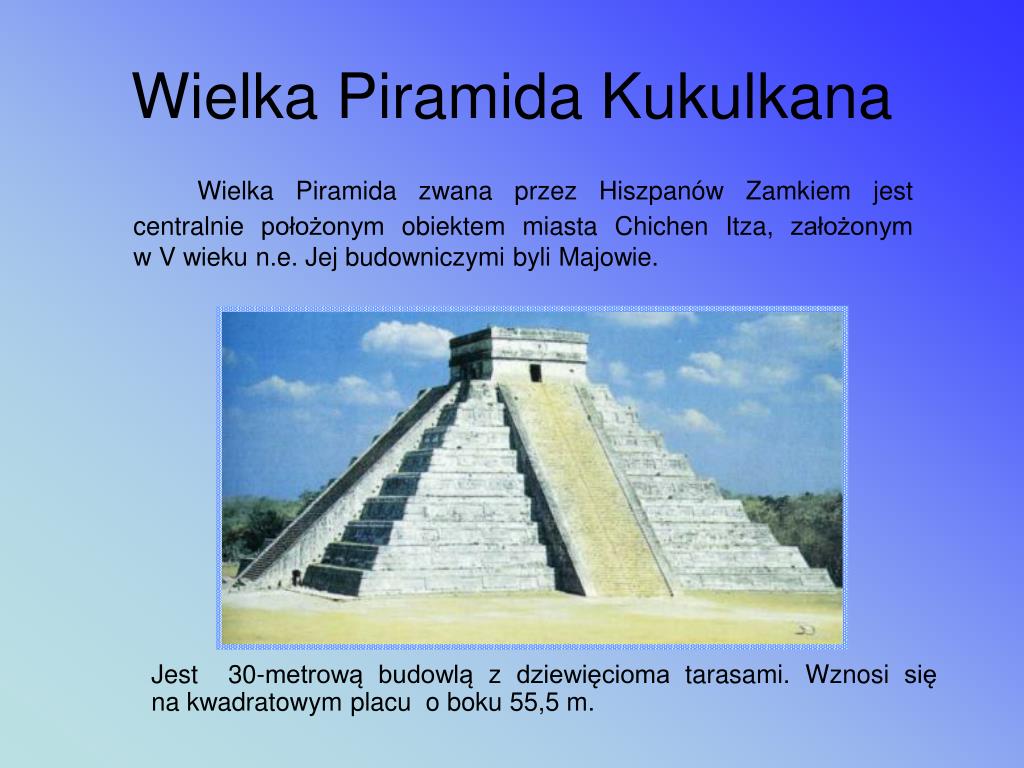 Wielka Piramida Kukulkana

Wielka Piramida zwana przez Hiszpanów Zamkiem jest centralnie położonym obiektem miasta Chichen Itza, założonym w V wieku n.e. Jej budowniczymi byli Majowie.

Jest 30-metrową budowlą z dziewięcioma tarasami. Wznosi się na kwadratowym placu o boku 55,5 m.